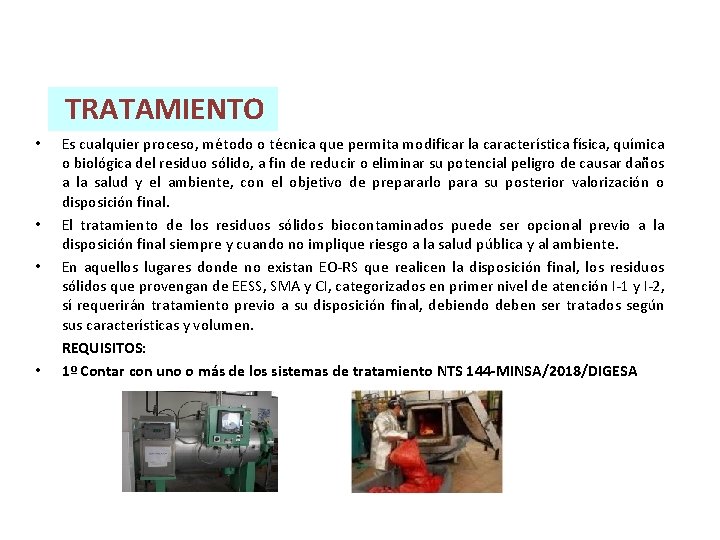 TRATAMIENTO

• Es cualquier proceso, método o técnica que permita modificar la característica física, química o biológica del residuo sólido, a fin de reducir o eliminar su potencial peligro de causar daños a la salud y el ambiente, con el objetivo de prepararlo para su posterior valorización o disposición final.

• El tratamiento de los residuos sólidos biocontaminados puede ser opcional previo a la disposición final siempre y cuando no implique riesgo a la salud pública y al ambiente.

• En aquellos lugares donde no existan EO-RS que realicen la disposición final, los residuos sólidos que provengan de EESS, SMA y CI, categorizados en primer nivel de atención I-1 y I-2, sí requerirán tratamiento previo a su disposición final, debiendo deben ser tratados según sus características y volumen.

REQUISITOS:

• 1º Contar con uno o más de los sistemas de tratamiento NTS 144-MINSA/2018/DIGESA